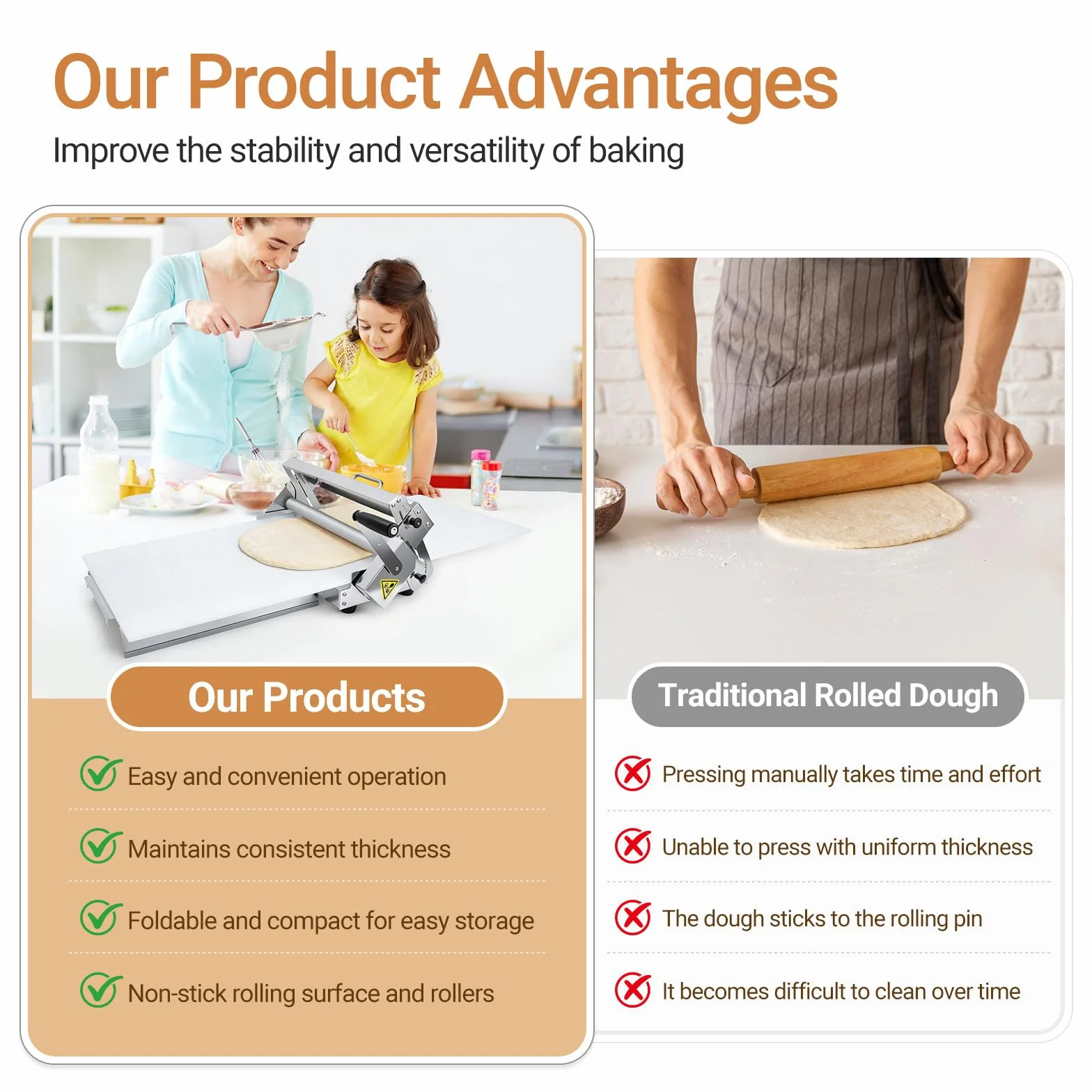 Our Product Advantages

Improve the stability and versatility of baking

Our Products

Easy and convenient operation

Maintains consistent thickness

Foldable and compact for easy storage

Non-stick rolling surface and rollers

Traditional Rolled Dough

Pressing manually takes time and effort

Unable to press with uniform thickness

The dough sticks to the rolling pin

It becomes difficult to clean over time